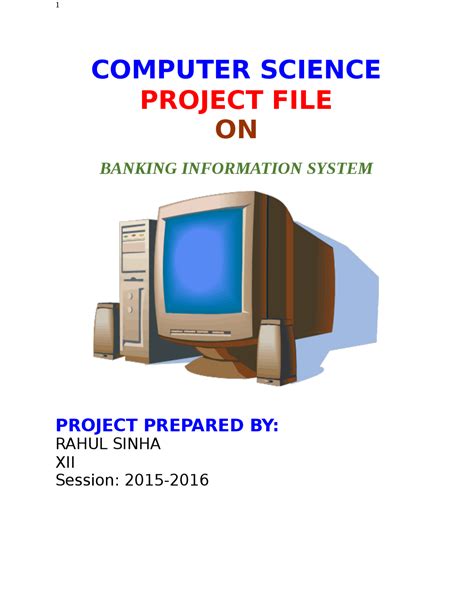 1

COMPUTER SCIENCE
PROJECT FILE
ON

BANKING INFORMATION SYSTEM

PROJECT PREPARED BY:
RAHUL SINHA
XII
Session: 2015-2016